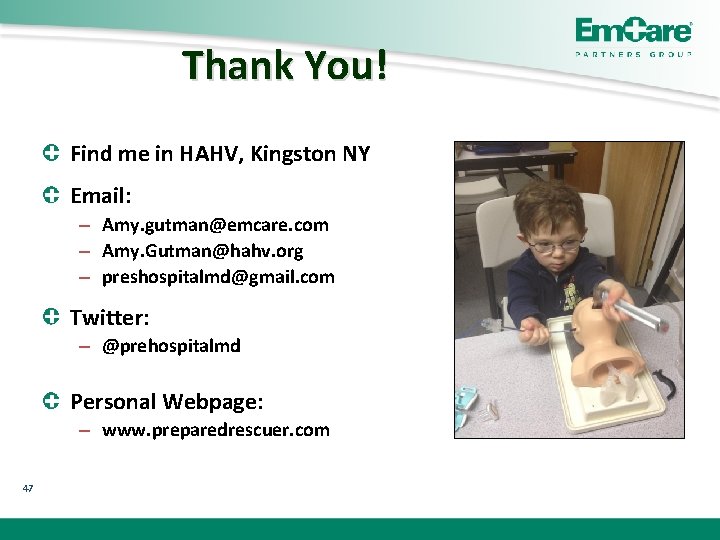 EmCare
PARTNERS GROUP

Thank You!

Find me in HAHV, Kingston NY

Email:
– Amy.gutman@emcare.com
– Amy.Gutman@hahv.org
– preshospitalmd@gmail.com

Twitter:
– @prehospitalmd

Personal Webpage:
– www.preparedrescuer.com

47